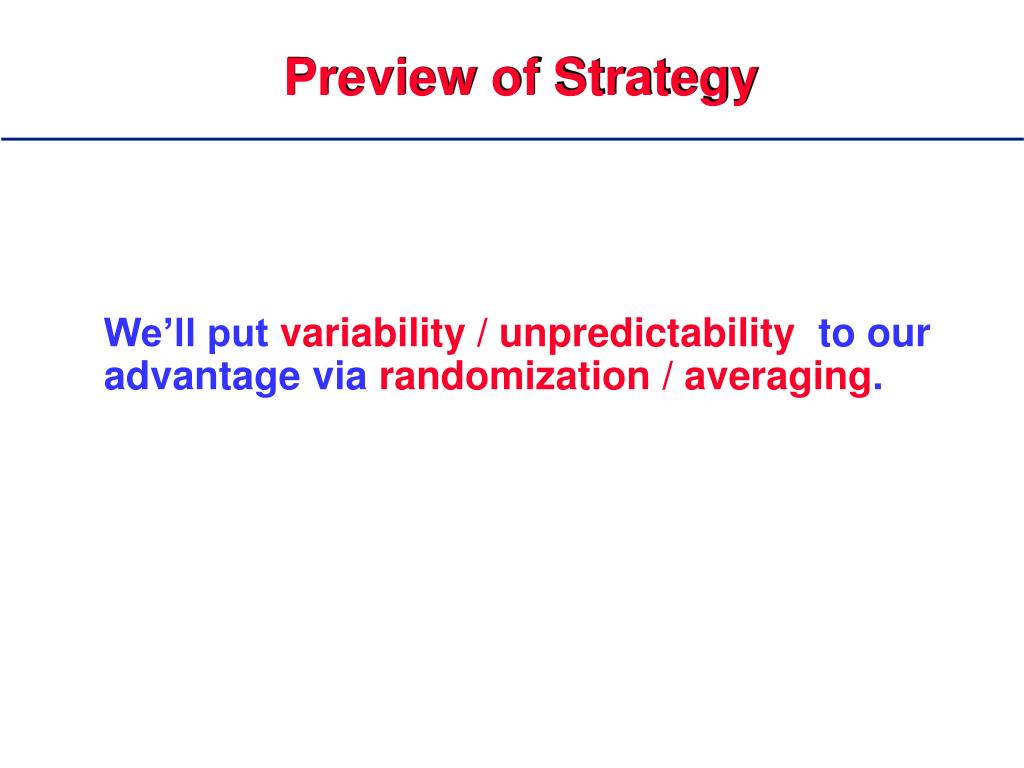 Preview of Strategy

We’ll put variability / unpredictability to our advantage via randomization / averaging.